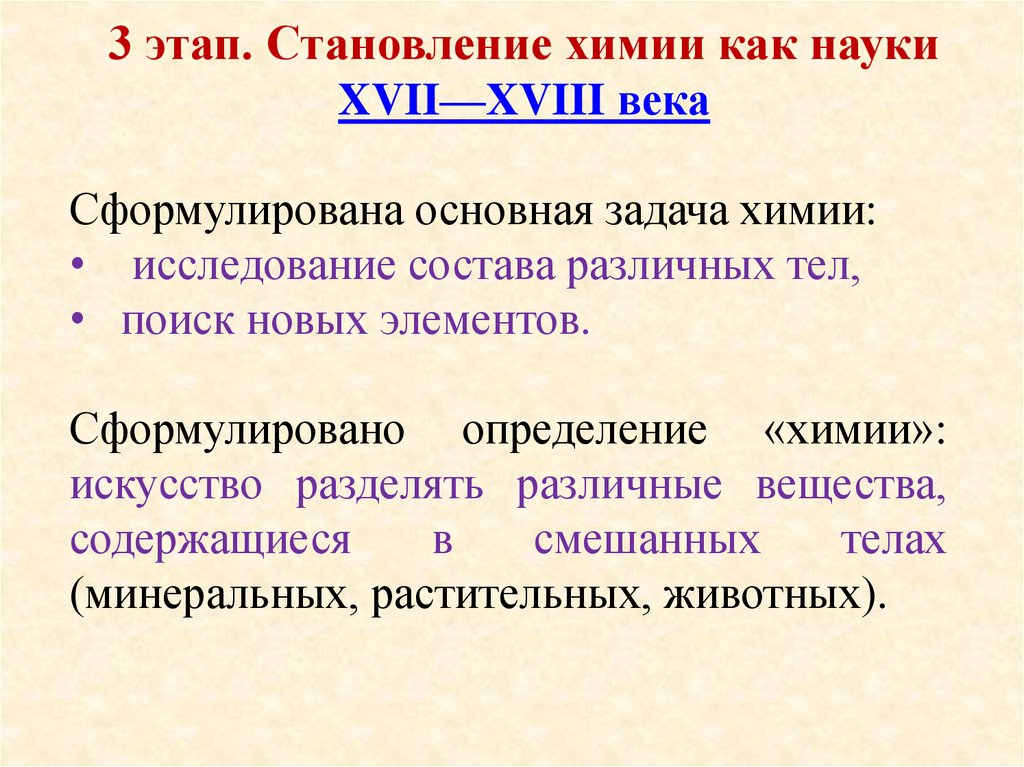 3 этап. Становление химии как науки
XVII—XVIII века

Сформулирована основная задача химии:
• исследование состава различных тел,
• поиск новых элементов.

Сформулировано определение «химии»: искусство разделять различные вещества, содержащиеся в смешанных телах (минеральных, растительных, животных).